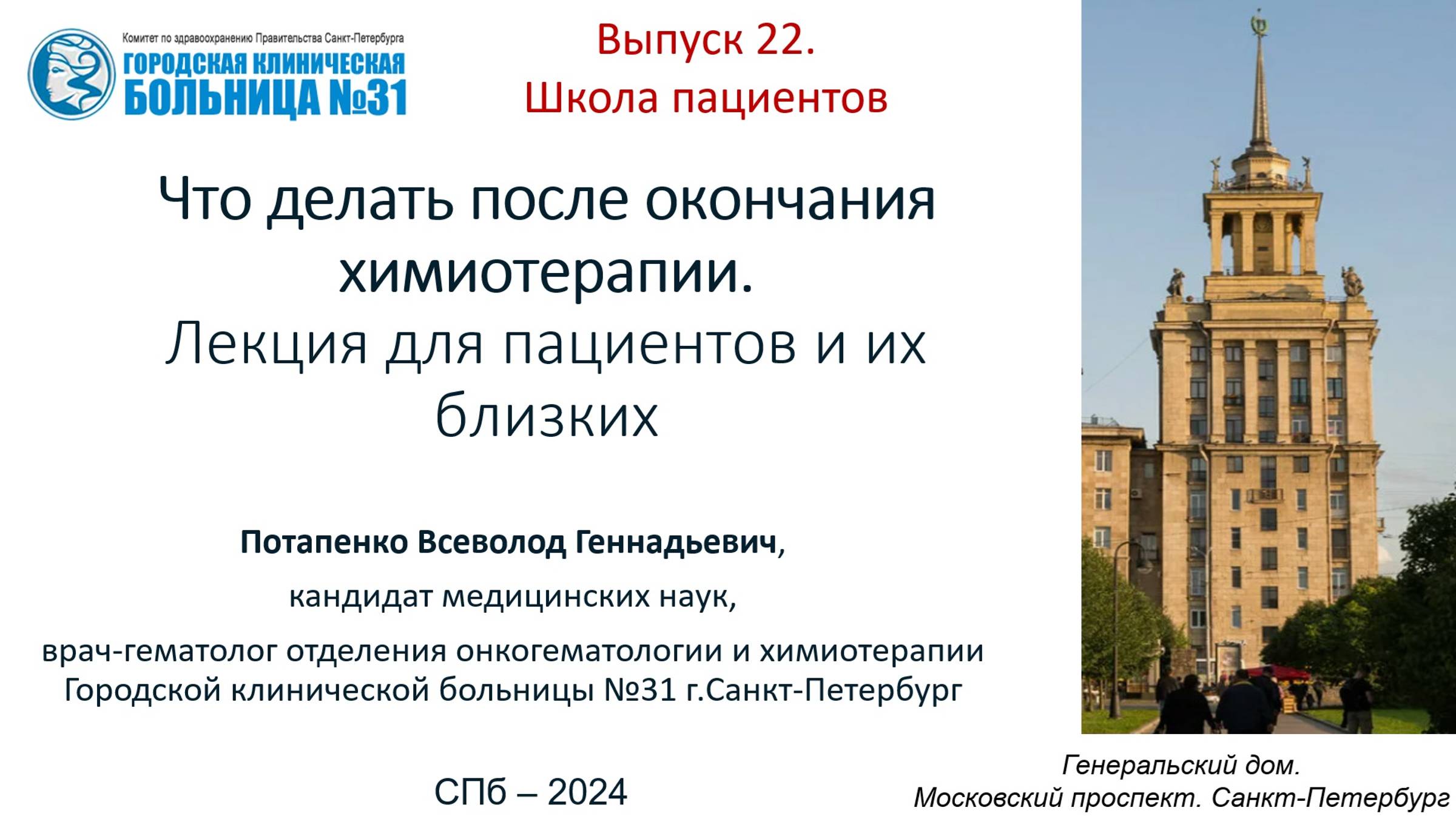 Комитет по здравоохранению Правительства Санкт-Петербурга
ГОРОДСКАЯ КЛИНИЧЕСКАЯ БОЛЬНИЦА №31

Выпуск 22.
Школа пациентов

Что делать после окончания химиотерапии.
Лекция для пациентов и их близких

Потапенко Всеволод Геннадьевич,
кандидат медицинских наук,
врач-гематолог отделения онкогематологии и химиотерапии Городской клинической больницы №31 г.Санкт-Петербург

СПб – 2024

Генеральский дом.
Московский проспект. Санкт-Петербург